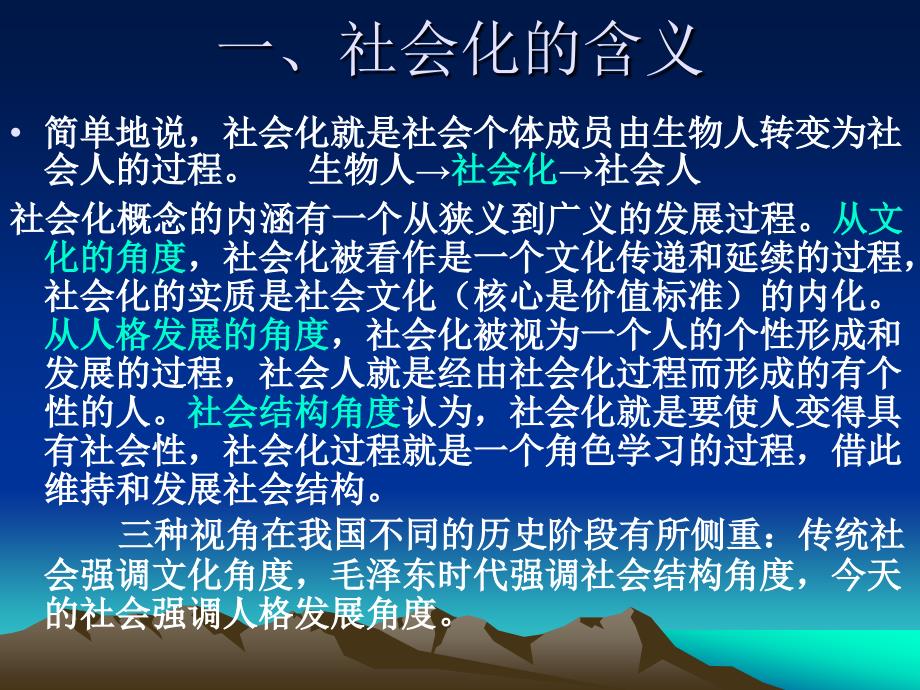 一、社会化的含义

• 简单地说，社会化就是社会个体成员由生物人转变为社会人的过程。 生物人→社会化→社会人

社会化概念的内涵有一个从狭义到广义的发展过程。从文化的角度，社会化被看作是一个文化传递和延续的过程，社会化的实质是社会文化（核心是价值标准）的内化。从人格发展的角度，社会化被视为一个人的个性形成和发展的过程，社会人就是经由社会化过程而形成的有个性的人。社会结构角度认为，社会化就是要使人变得具有社会性，社会化过程就是一个角色学习的过程，借此维持和发展社会结构。

三种视角在我国不同的历史阶段有所侧重：传统社会强调文化角度，毛泽东时代强调社会结构角度，今天的社会强调人格发展角度。